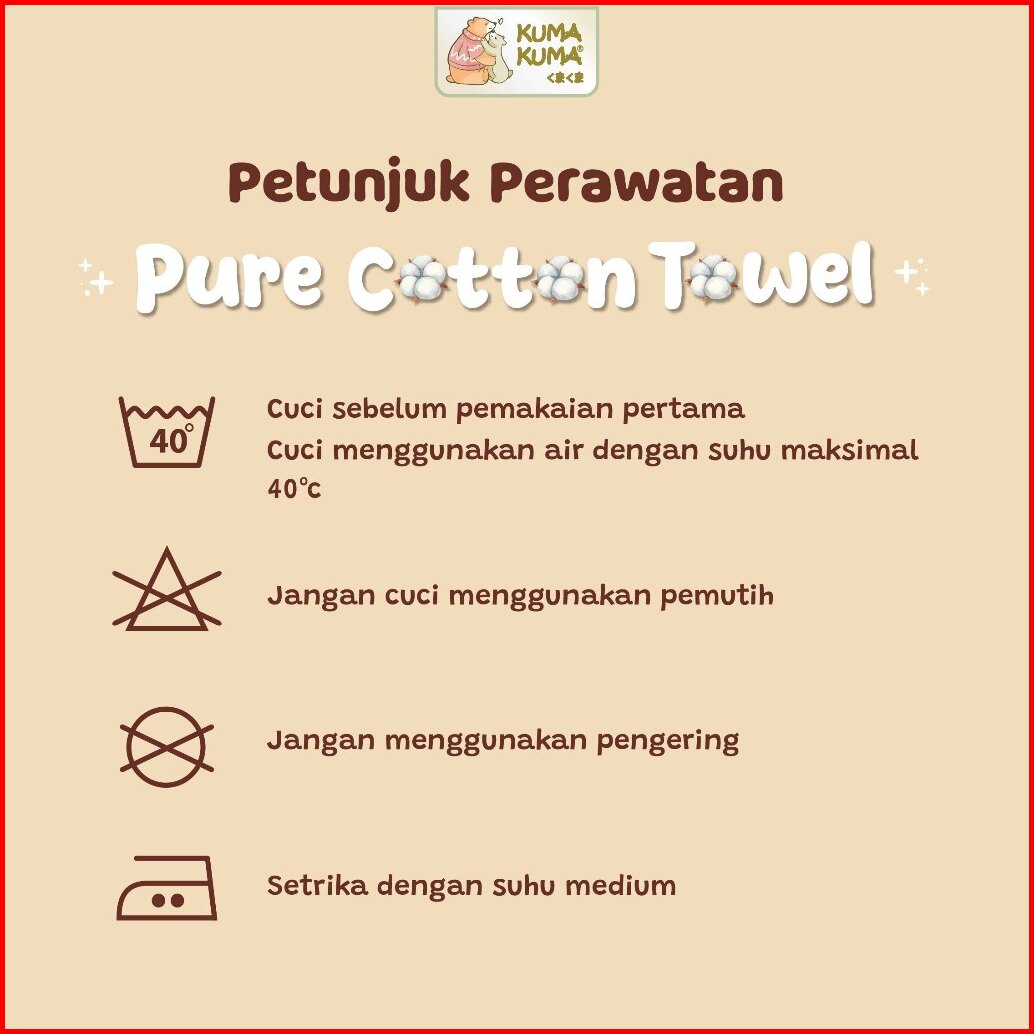 KUMA KUMA®
くまくま

Petunjuk Perawatan

Pure Cotton Towel

40°

Cuci sebelum pemakaian pertama
Cuci menggunakan air dengan suhu maksimal 40°c

Jangan cuci menggunakan pemutih

Jangan menggunakan pengering

Setrika dengan suhu medium